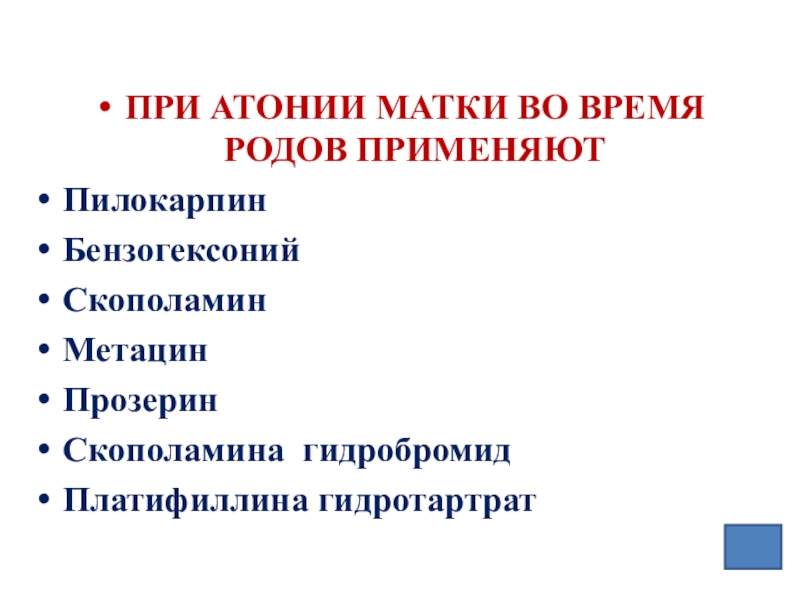 • ПРИ АТОНИИ МАТКИ ВО ВРЕМЯ РОДОВ ПРИМЕНЯЮТ

• Пилокарпин
• Бензогексоний
• Скополамин
• Метацин
• Прозерин
• Скополамина гидробромид
• Платифиллина гидротартрат